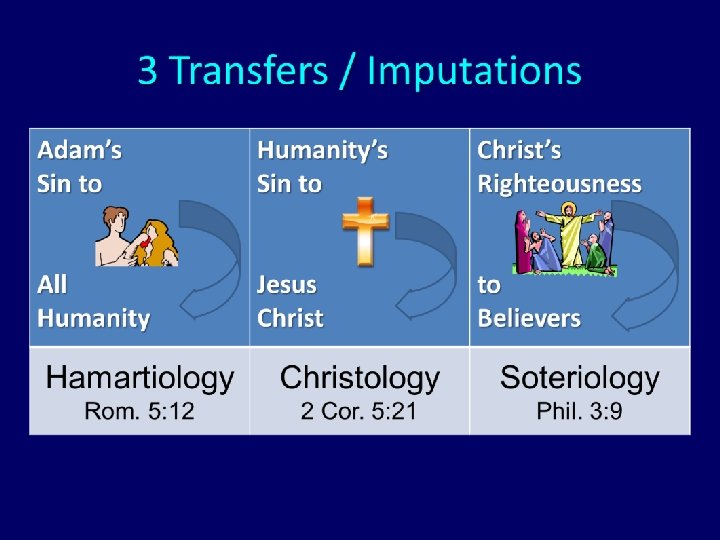 3 Transfers / Imputations

| Adam's Sin to All Humanity | Humanity's Sin to Jesus Christ | Christ's Righteousness to Believers |
|---|---|---|
| Hamartiology Rom. 5:12 | Christology 2 Cor. 5:21 | Soteriology Phil. 3:9 |